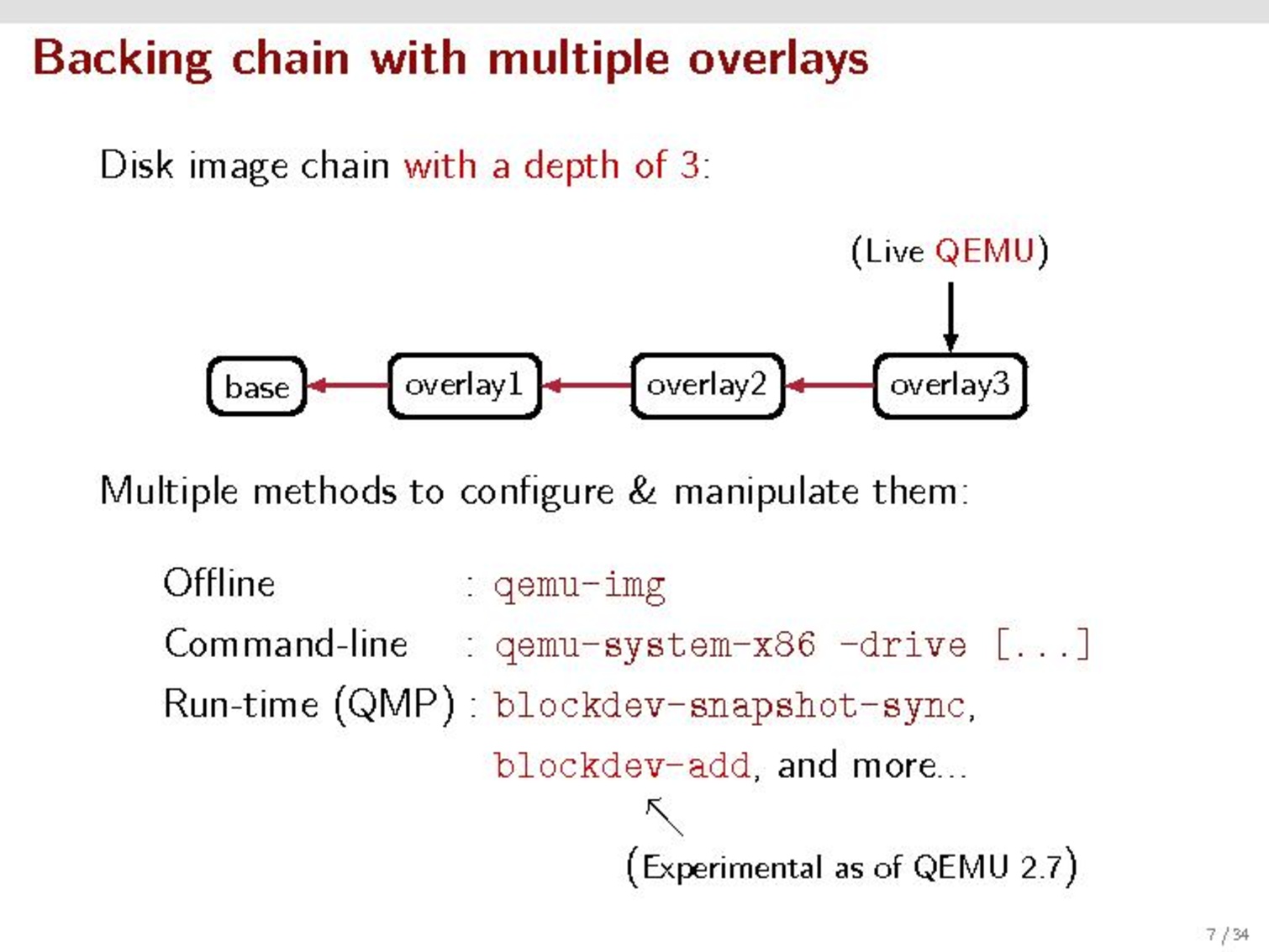 Backing chain with multiple overlays

Disk image chain with a depth of 3:

(Live QEMU)

base overlay1 overlay2 overlay3

Multiple methods to configure & manipulate them:

Offline : qemu-img
Command-line : qemu-system-x86 -drive [...]
Run-time (QMP) : blockdev-snapshot-sync, blockdev-add, and more...

(Experimental as of QEMU 2.7)

7 / 34